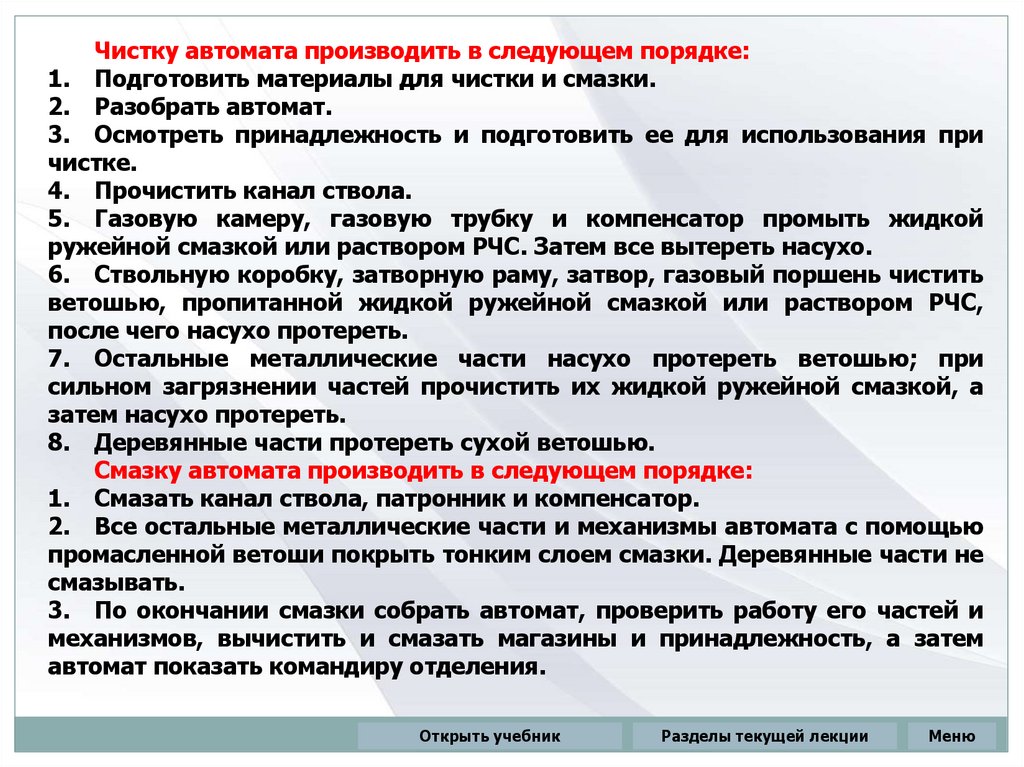 Чистку автомата производить в следующем порядке:
1. Подготовить материалы для чистки и смазки.
2. Разобрать автомат.
3. Осмотреть принадлежность и подготовить ее для использования при чистке.
4. Прочистить канал ствола.
5. Газовую камеру, газовую трубку и компенсатор промыть жидкой ружейной смазкой или раствором РЧС. Затем все вытереть насухо.
6. Ствольную коробку, затворную раму, затвор, газовый поршень чистить ветошью, пропитанной жидкой ружейной смазкой или раствором РЧС, после чего насухо протереть.
7. Остальные металлические части насухо протереть ветошью; при сильном загрязнении частей прочистить их жидкой ружейной смазкой, а затем насухо протереть.
8. Деревянные части протереть сухой ветошью.
Смазку автомата производить в следующем порядке:
1. Смазать канал ствола, патронник и компенсатор.
2. Все остальные металлические части и механизмы автомата с помощью промасленной ветоши покрыть тонким слоем смазки. Деревянные части не смазывать.
3. По окончании смазки собрать автомат, проверить работу его частей и механизмов, вычистить и смазать магазины и принадлежность, а затем автомат показать командиру отделения.

Открыть учебник
Разделы текущей лекции
Меню